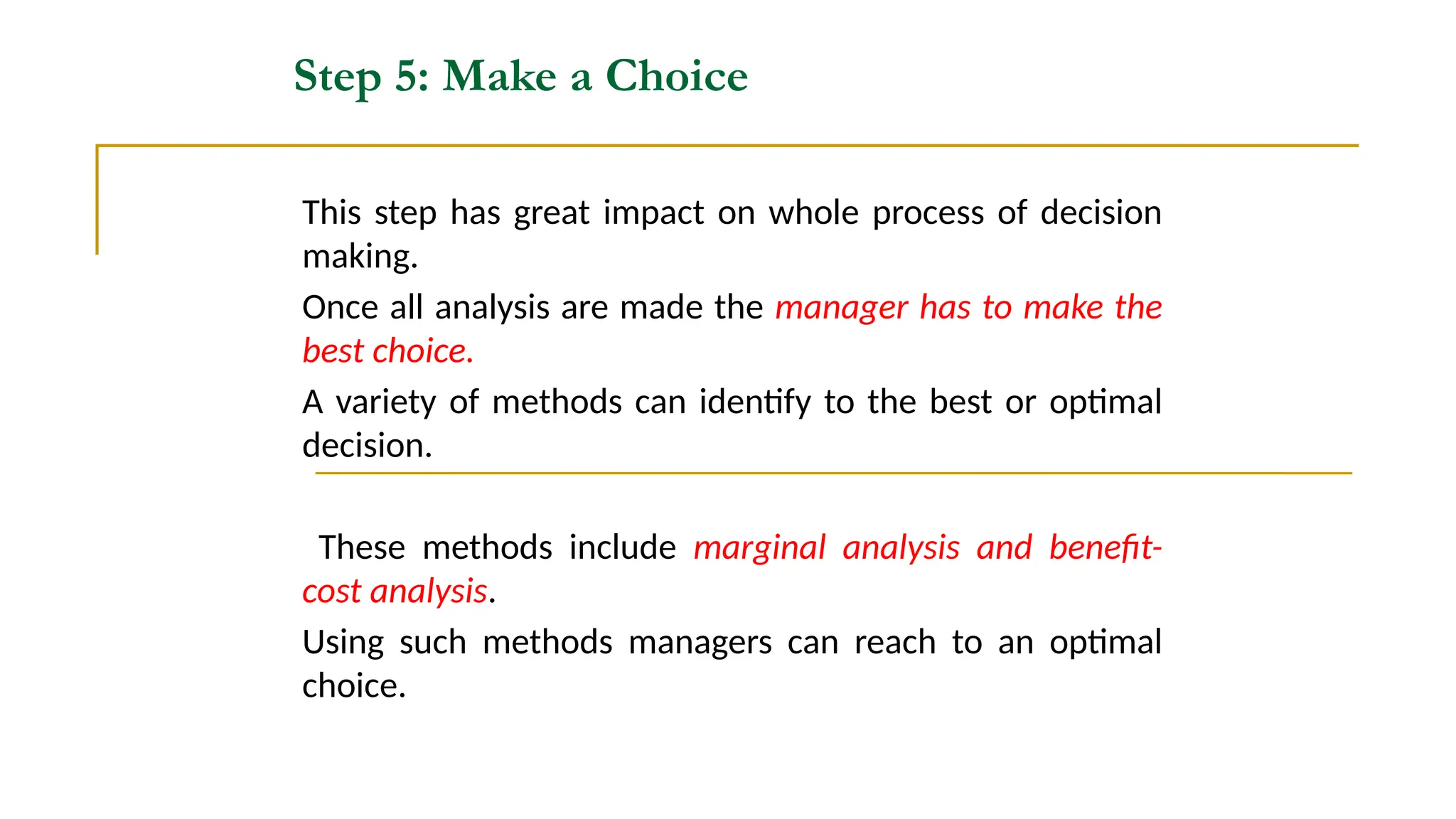 Step 5: Make a Choice

This step has great impact on whole process of decision making.

Once all analysis are made the manager has to make the best choice.

A variety of methods can identify to the best or optimal decision.

These methods include marginal analysis and benefit-cost analysis.

Using such methods managers can reach to an optimal choice.